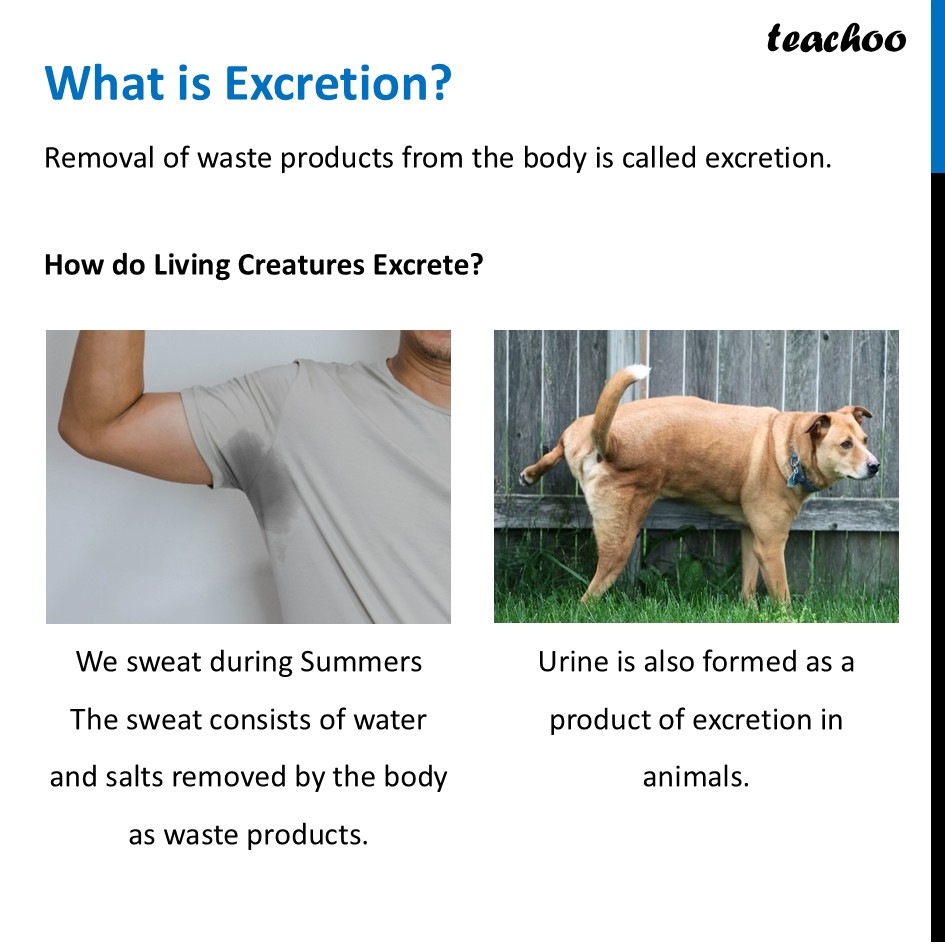 teachoo

What is Excretion?

Removal of waste products from the body is called excretion.

How do Living Creatures Excrete?

We sweat during Summers
The sweat consists of water and salts removed by the body as waste products.

Urine is also formed as a product of excretion in animals.